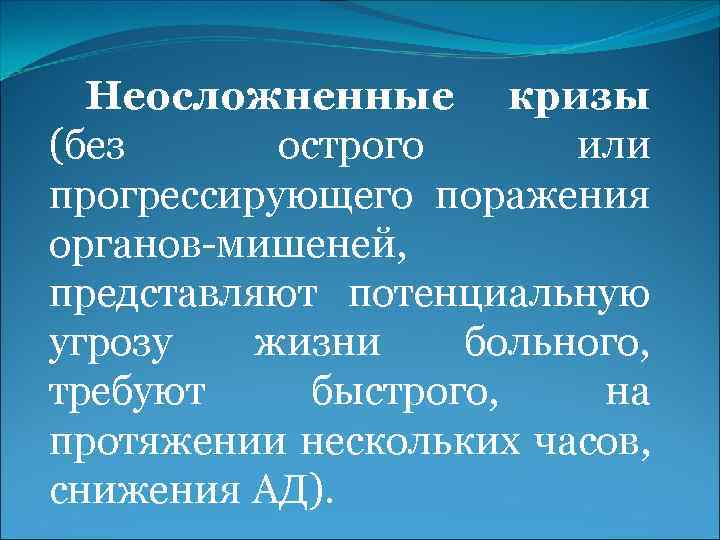 Неосложненные кризы (без острого или прогрессирующего поражения органов-мишеней, представляют потенциальную угрозу жизни больного, требуют быстрого, на протяжении нескольких часов, снижения АД).